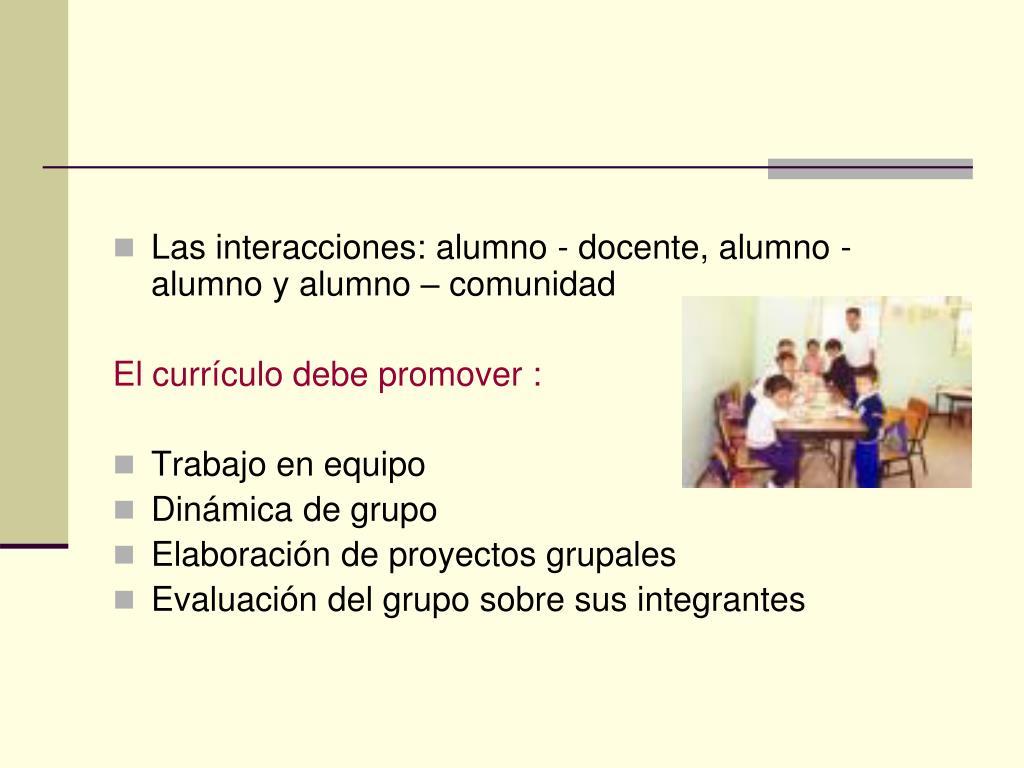 Las interacciones: alumno - docente, alumno - alumno y alumno – comunidad

El currículo debe promover :

Trabajo en equipo
Dinámica de grupo
Elaboración de proyectos grupales
Evaluación del grupo sobre sus integrantes